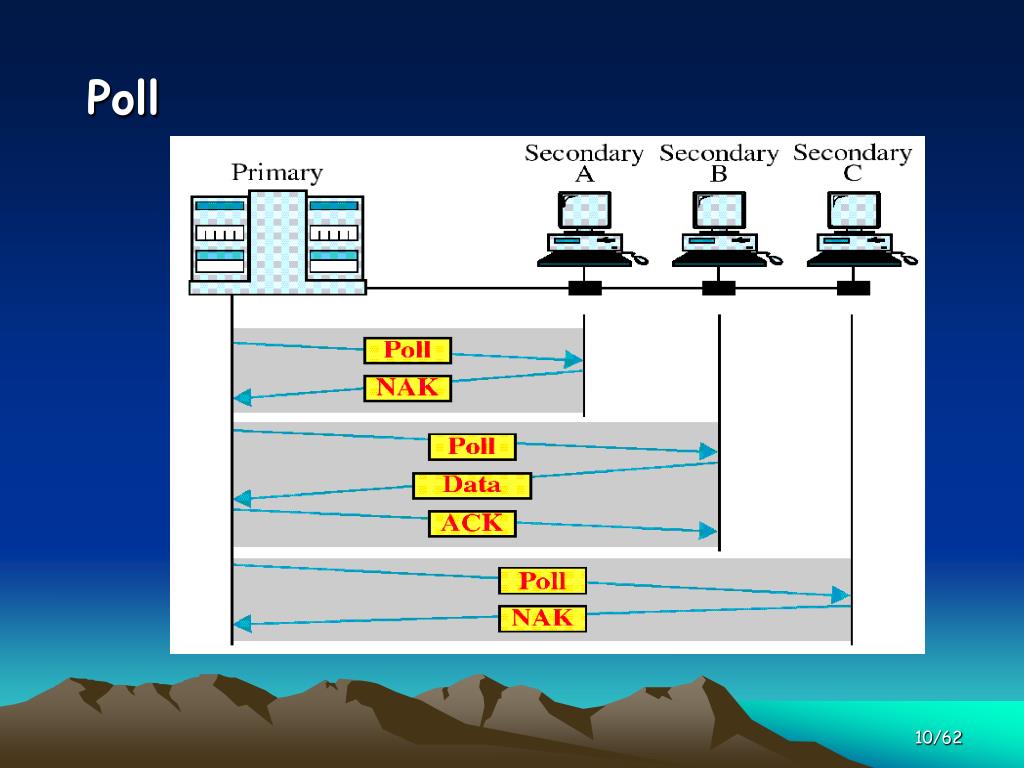 Poll

Primary

Secondary A

Secondary B

Secondary C

Poll

NAK

Poll

Data

ACK

Poll

NAK

10/62